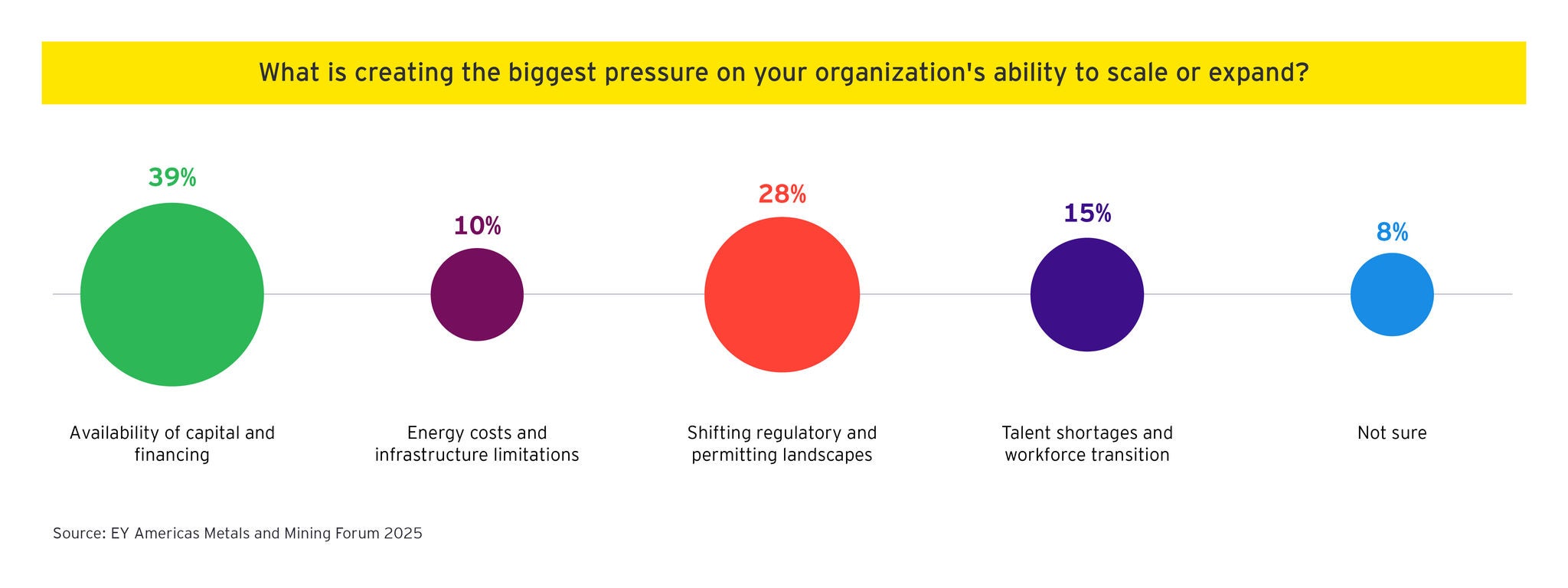 What is creating the biggest pressure on your organization's ability to scale or expand?

39%

Availability of capital and financing

10%

Energy costs and infrastructure limitations

28%

Shifting regulatory and permitting landscapes

15%

Talent shortages and workforce transition

8%

Not sure

Source: EY Americas Metals and Mining Forum 2025